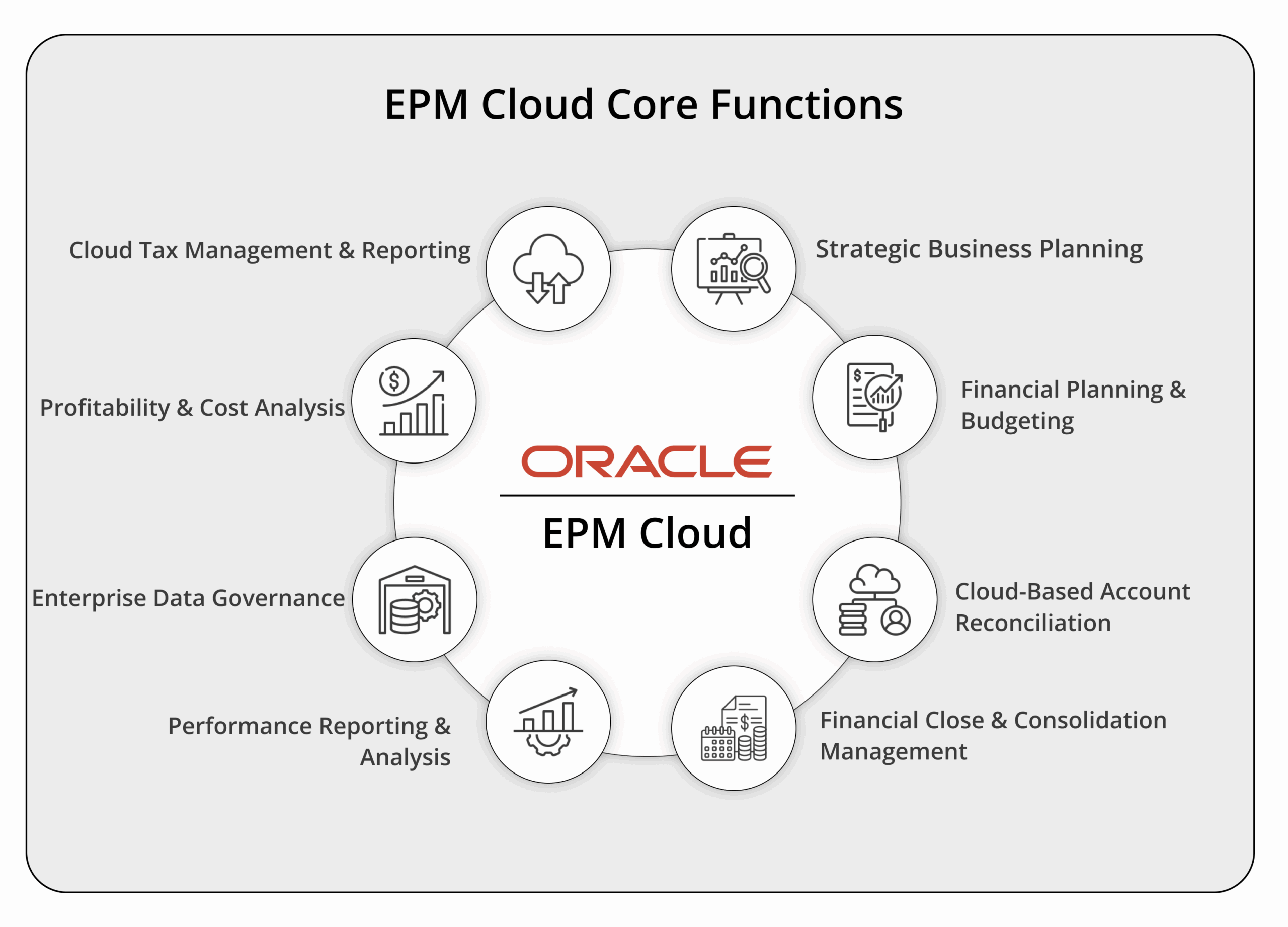 EPM Cloud Core Functions

Cloud Tax Management & Reporting

Strategic Business Planning

Profitability & Cost Analysis

Financial Planning & Budgeting

ORACLE

EPM Cloud

Enterprise Data Governance

Cloud-Based Account Reconciliation

Performance Reporting & Analysis

Financial Close & Consolidation Management